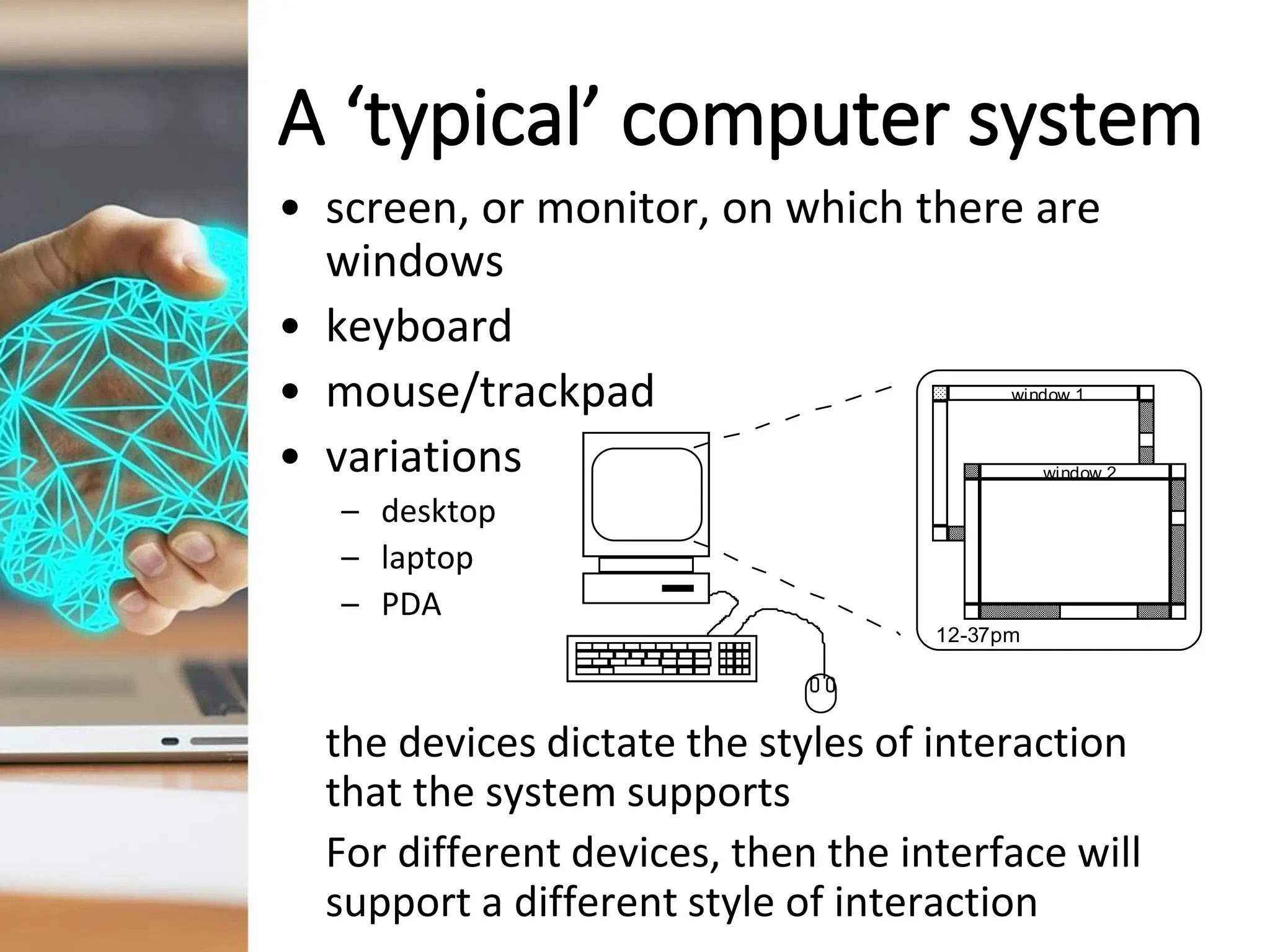 A ‘typical’ computer system

• screen, or monitor, on which there are windows
• keyboard
• mouse/trackpad
• variations
– desktop
– laptop
– PDA

window 1
window 2
12-37pm

the devices dictate the styles of interaction that the system supports

For different devices, then the interface will support a different style of interaction